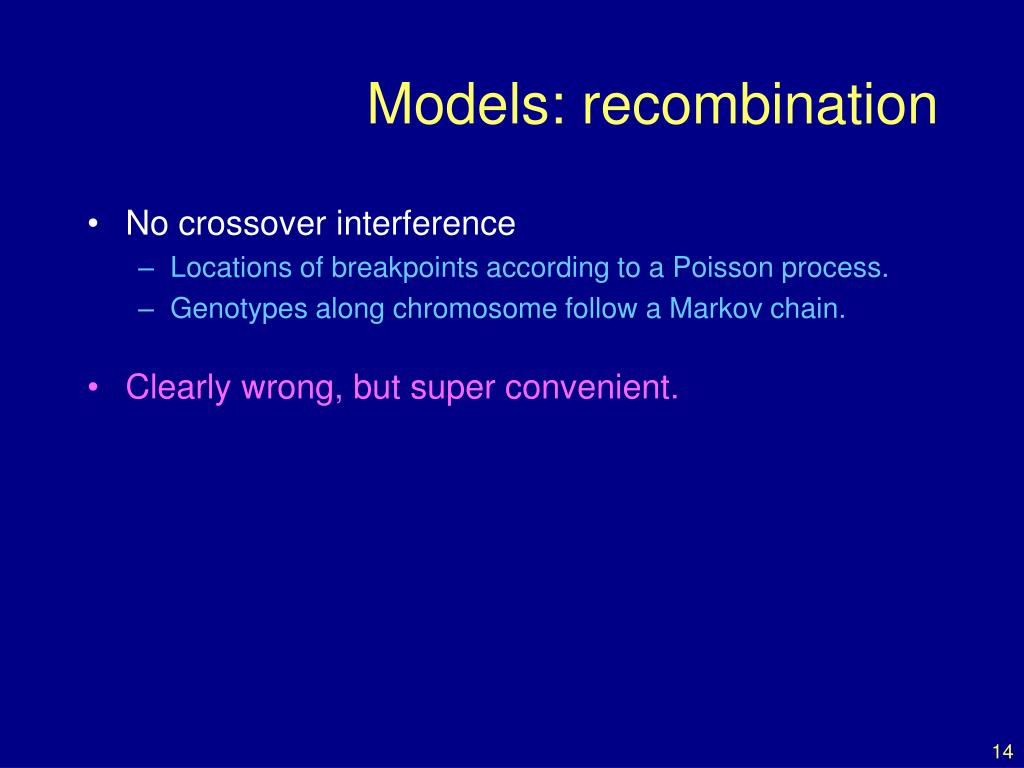 Models: recombination

• No crossover interference
– Locations of breakpoints according to a Poisson process.
– Genotypes along chromosome follow a Markov chain.

• Clearly wrong, but super convenient.

14